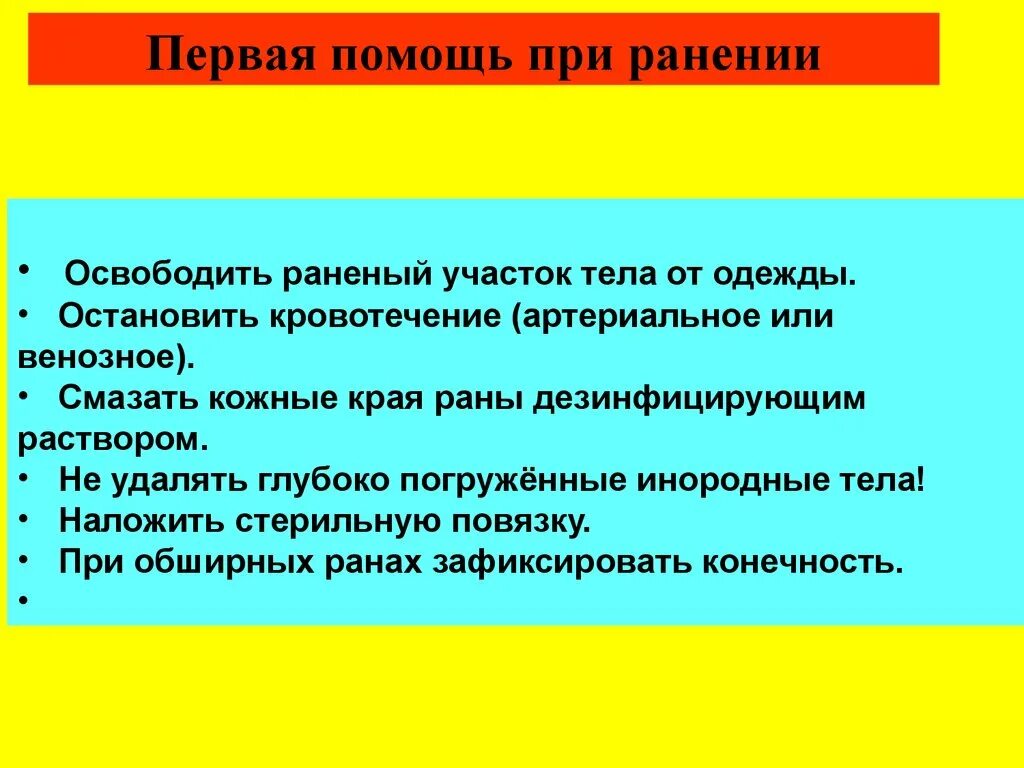 Первая помощь при ранении

• Освободить раненый участок тела от одежды.
• Остановить кровотечение (артериальное или венозное).
• Смазать кожные края раны дезинфицирующим раствором.
• Не удалять глубоко погружённые инородные тела!
• Наложить стерильную повязку.
• При обширных ранах зафиксировать конечность.
•